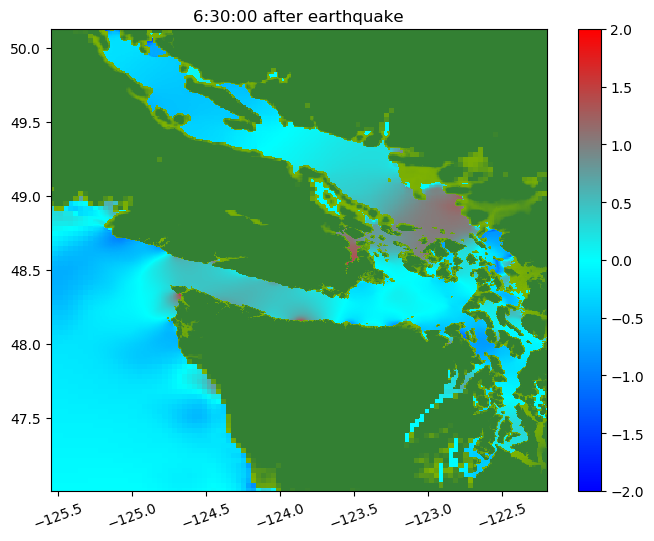 6:30:00 after earthquake

50.0
49.5
49.0
48.5
48.0
47.5

−125.5 −125.0 −124.5 −124.0 −123.5 −123.0 −122.5

2.0
1.5
1.0
0.5
0.0
−0.5
−1.0
−1.5
−2.0